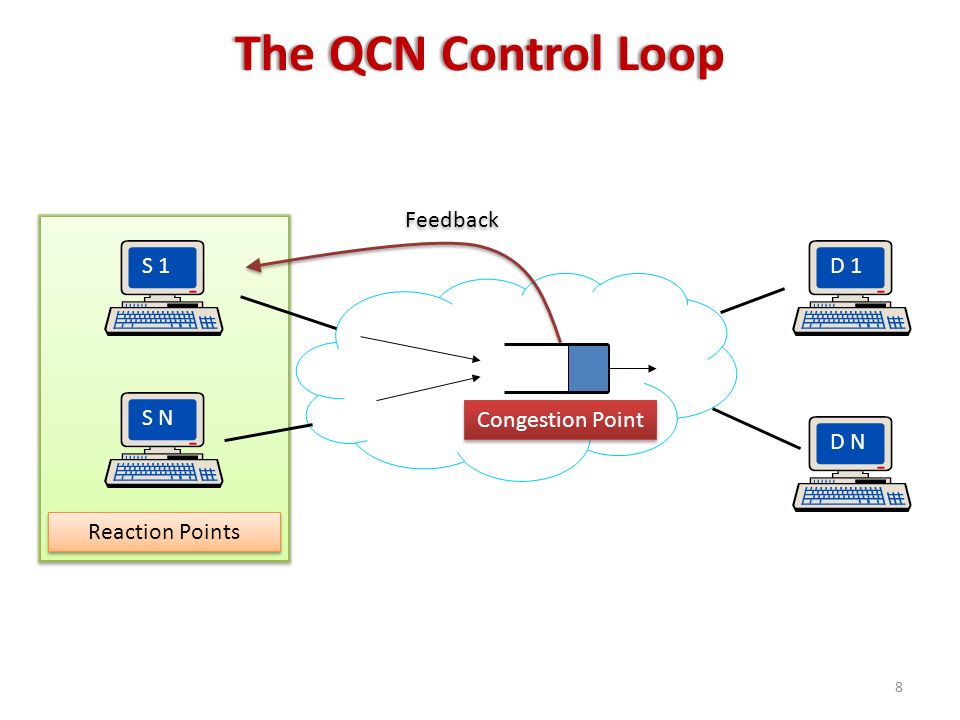 The QCN Control Loop

Feedback

S 1

S N

Reaction Points

Congestion Point

D 1

D N

8